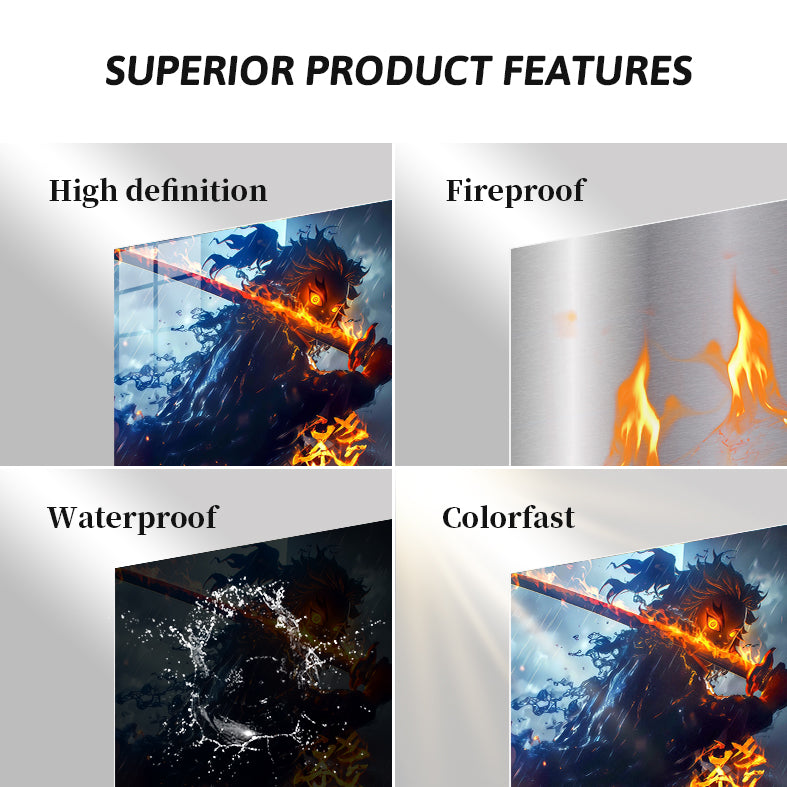 SUPERIOR PRODUCT FEATURES

High definition

Fireproof

Waterproof

Colorfast